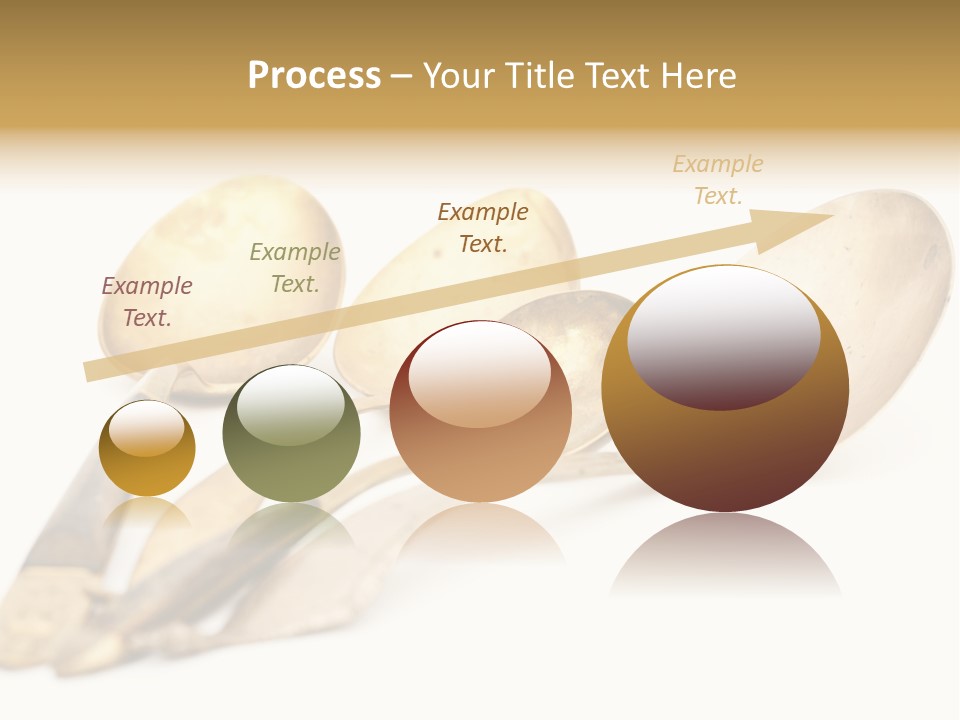 Process – Your Title Text Here

Example Text.

Example Text.

Example Text.

Example Text.